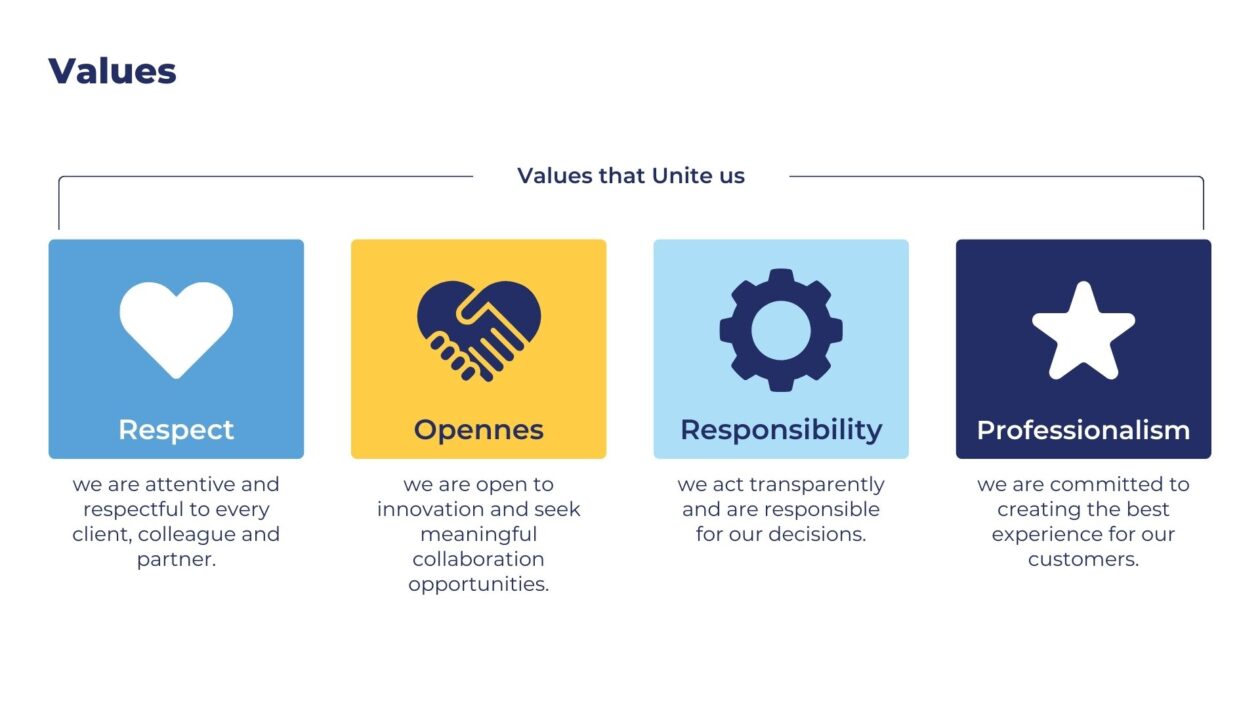 Values

Values that Unite us

Respect

we are attentive and respectful to every client, colleague and partner.

Opennes

we are open to innovation and seek meaningful collaboration opportunities.

Responsibility

we act transparently and are responsible for our decisions.

Professionalism

we are committed to creating the best experience for our customers.